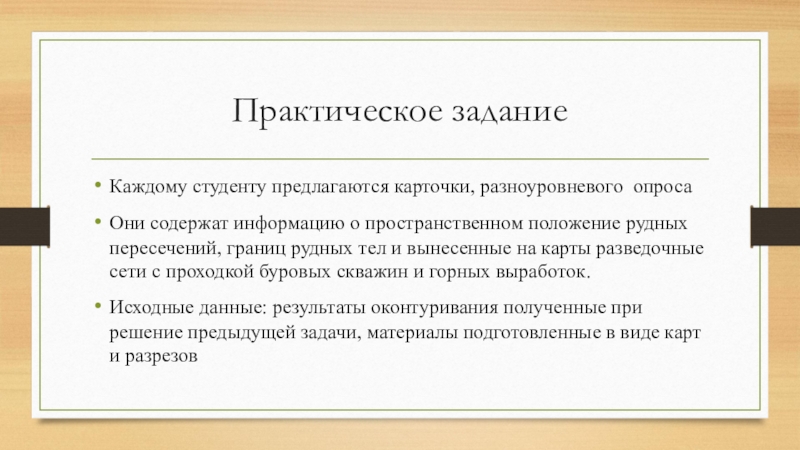 Практическое задание

• Каждому студенту предлагаются карточки, разноуровневого опроса

• Они содержат информацию о пространственном положение рудных пересечений, границ рудных тел и вынесенные на карты разведочные сети с проходкой буровых скважин и горных выработок.

• Исходные данные: результаты оконтуривания полученные при решение предыдущей задачи, материалы подготовленные в виде карт и разрезов